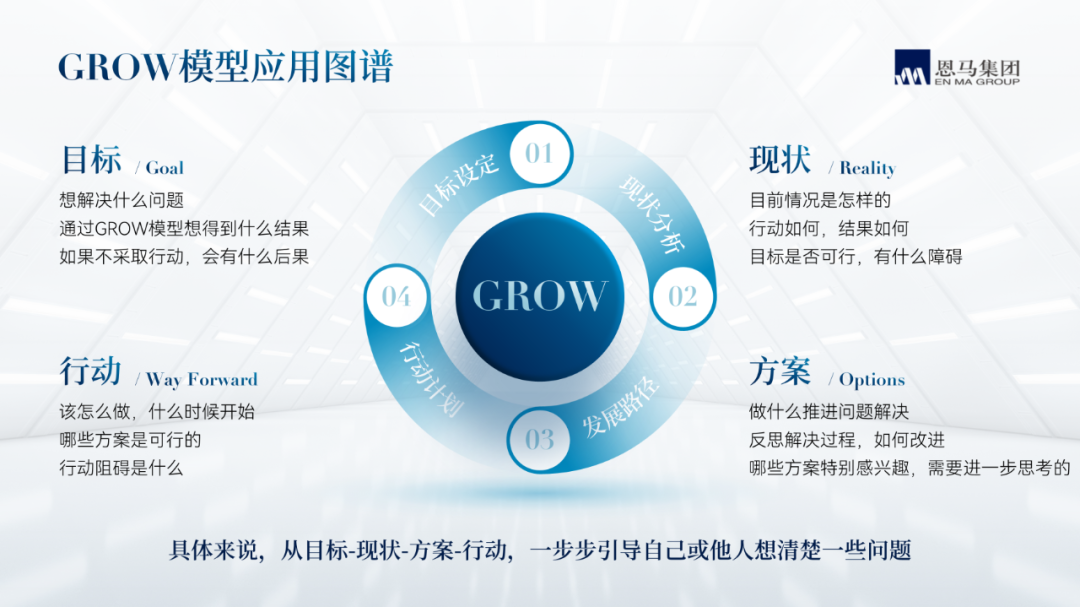 GROW模型应用图谱

恩马集团
EN MA GROUP

目标 / Goal
想解决什么问题
通过GROW模型想得到什么结果
如果不采取行动，会有什么后果

行动 / Way Forward
该怎么做，什么时候开始
哪些方案是可行的
行动阻碍是什么

目标设定 01
现状分析 02
发展路径 03
行动计划 04
GROW

现状 / Reality
目前情况是怎样的
行动如何，结果如何
目标是否可行，有什么障碍

方案 / Options
做什么推进问题解决
反思解决过程，如何改进
哪些方案特别感兴趣，需要进一步思考的

具体来说，从目标-现状-方案-行动，一步步引导自己或他人想清楚一些问题